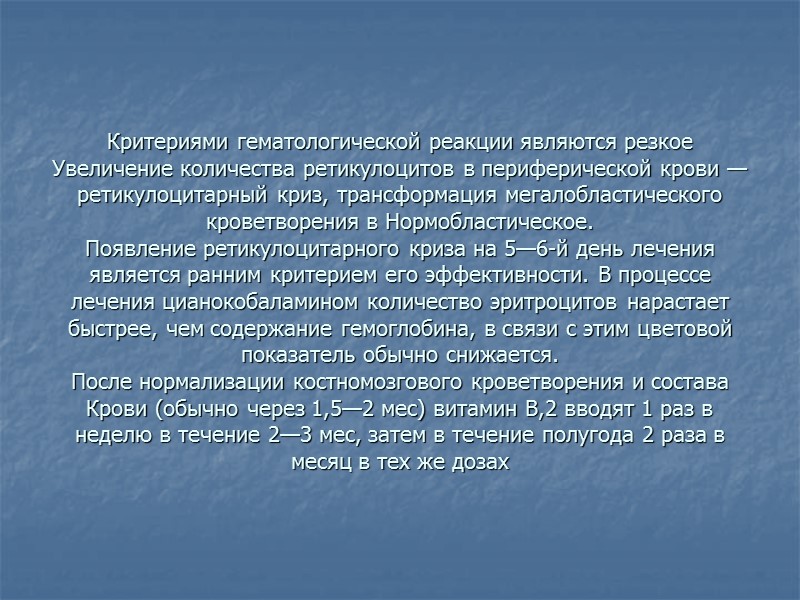 Критериями гематологической реакции являются резкое Увеличение количества ретикулоцитов в периферической крови — ретикулоцитарный криз, трансформация мегалобластического кроветворения в Нормобластическое.
Появление ретикулоцитарного криза на 5—6-й день лечения является ранним критерием его эффективности. В процессе лечения цианокобаламином количество эритроцитов нарастает быстрее, чем содержание гемоглобина, в связи с этим цветовой показатель обычно снижается.
После нормализации костномозгового кроветворения и состава Крови (обычно через 1,5—2 мес) витамин В,2 вводят 1 раз в неделю в течение 2—3 мес, затем в течение полугода 2 раза в месяц в тех же дозах